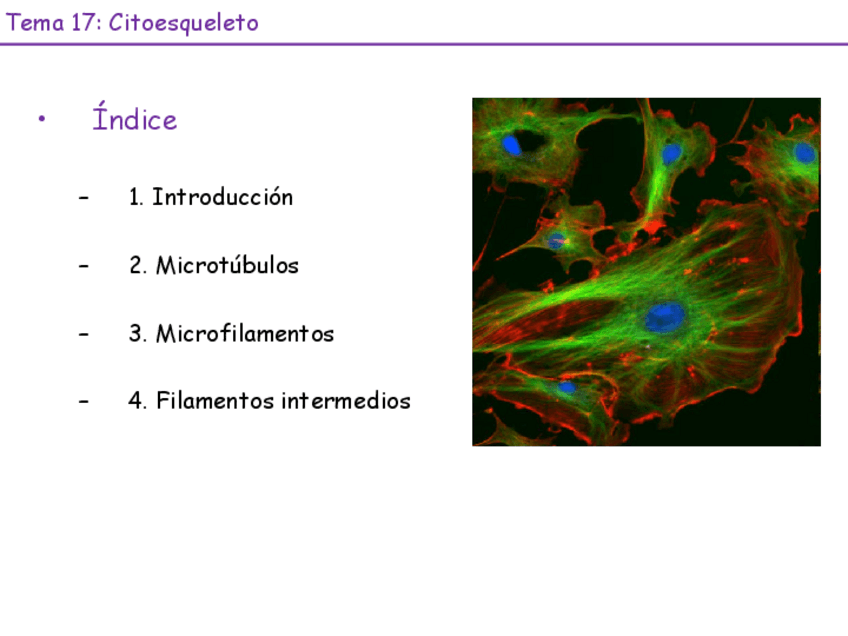 Tema 17: Citoesqueleto

• Índice

– 1. Introducción

– 2. Microtúbulos

– 3. Microfilamentos

– 4. Filamentos intermedios